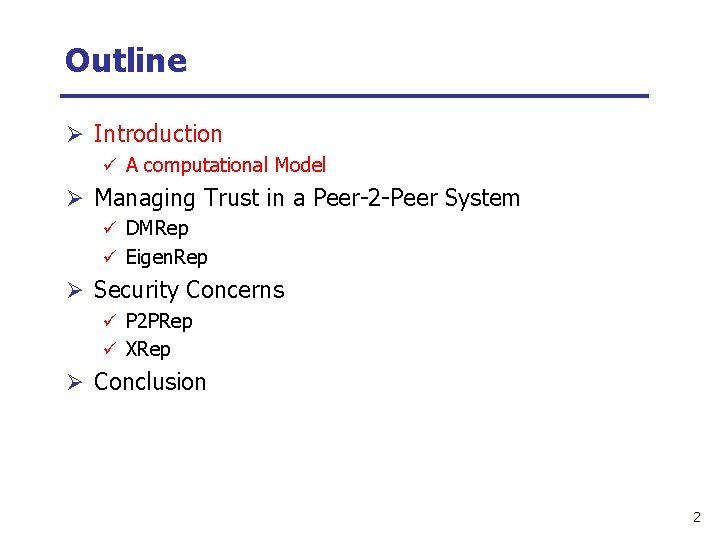 Outline

➢ Introduction
✓ A computational Model

➢ Managing Trust in a Peer-2-Peer System
✓ DMRep
✓ EigenRep

➢ Security Concerns
✓ P2PRep
✓ XRep

➢ Conclusion

2